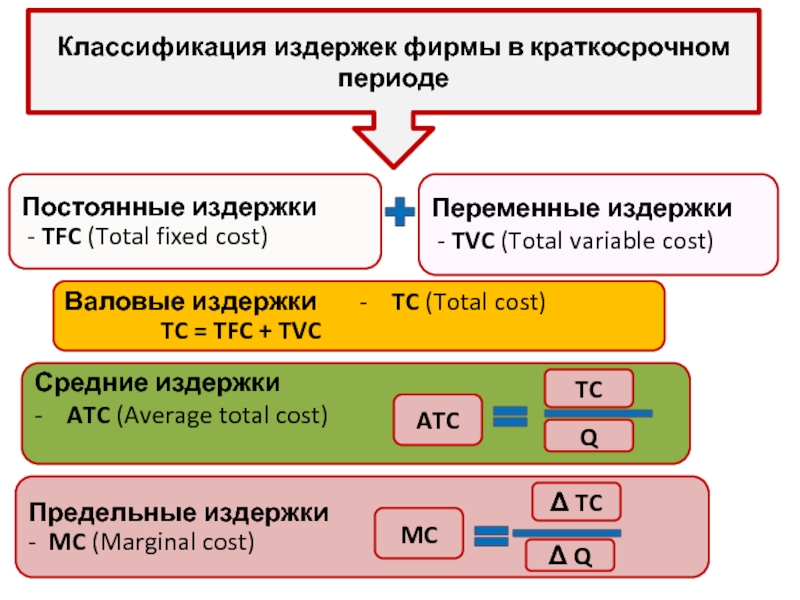 Классификация издержек фирмы в краткосрочном периоде

Постоянные издержки
- TFC (Total fixed cost)

+

Переменные издержки
- TVC (Total variable cost)

Валовые издержки - TC (Total cost)
TC = TFC + TVC

Средние издержки
- ATC (Average total cost)

$ATC = \frac{TC}{Q}$

Предельные издержки
- MC (Marginal cost)

$MC = \frac{\Delta TC}{\Delta Q}$